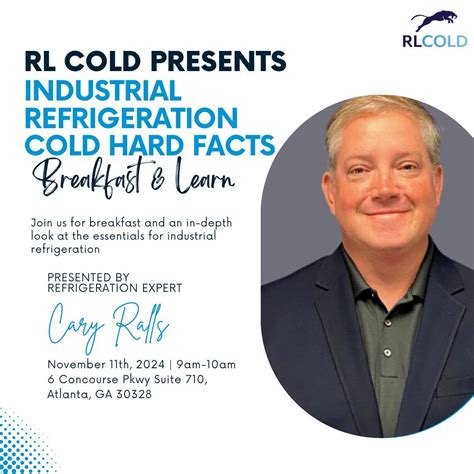 RLCOLD

RL COLD PRESENTS
INDUSTRIAL REFRIGERATION COLD HARD FACTS
Breakfast & Learn

Join us for breakfast and an in-depth look at the essentials for industrial refrigeration

PRESENTED BY
REFRIGERATION EXPERT

Cary Ralls

November 11th, 2024 | 9am-10am
6 Concourse Pkwy Suite 710,
Atlanta, GA 30328